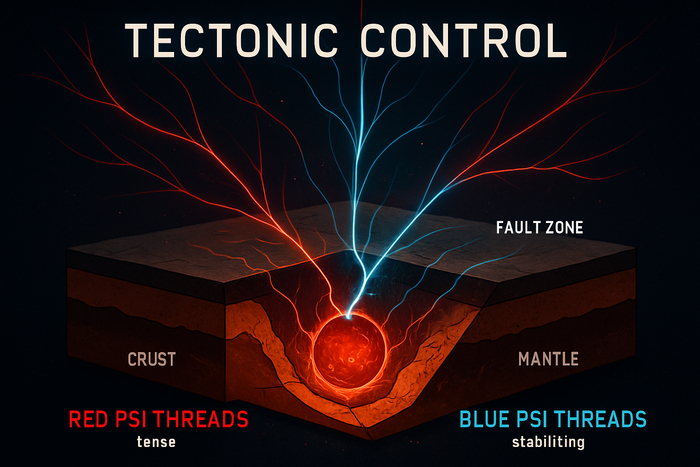 TECTONIC CONTROL

FAULT ZONE

CRUST

MANTLE

RED PSI THREADS
tense

BLUE PSI THREADS
stabiliting